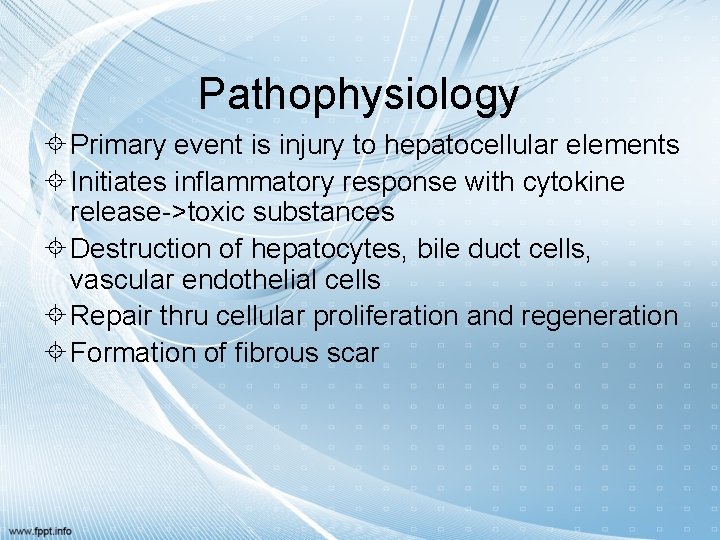 Pathophysiology

Primary event is injury to hepatocellular elements

Initiates inflammatory response with cytokine release->toxic substances

Destruction of hepatocytes, bile duct cells, vascular endothelial cells

Repair thru cellular proliferation and regeneration

Formation of fibrous scar

www.fppt.info